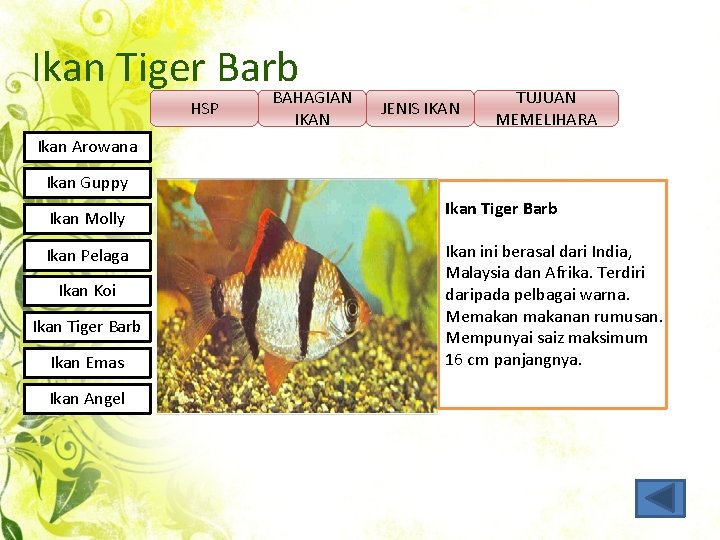 Ikan Tiger Barb

HSP

BAHAGIAN IKAN

JENIS IKAN

TUJUAN MEMELIHARA

Ikan Arowana

Ikan Guppy

Ikan Molly

Ikan Pelaga

Ikan Koi

Ikan Tiger Barb

Ikan Emas

Ikan Angel

Ikan Tiger Barb

Ikan ini berasal dari India, Malaysia dan Afrika. Terdiri daripada pelbagai warna. Memakan makanan rumusan. Mempunyai saiz maksimum 16 cm panjangnya.